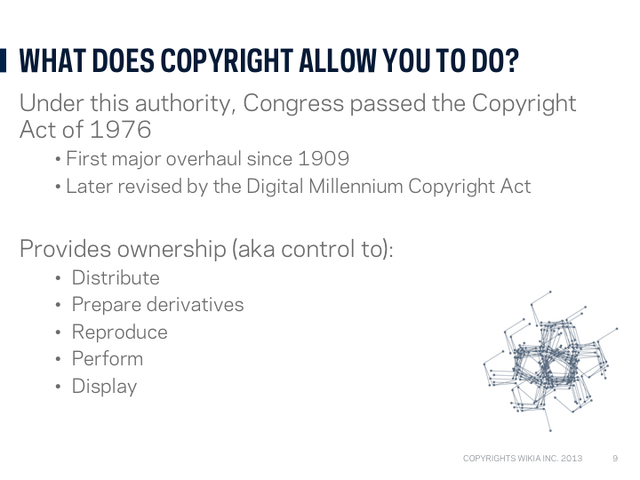 WHAT DOES COPYRIGHT ALLOW YOU TO DO?

Under this authority, Congress passed the Copyright Act of 1976

• First major overhaul since 1909
• Later revised by the Digital Millennium Copyright Act

Provides ownership (aka control to):

• Distribute
• Prepare derivatives
• Reproduce
• Perform
• Display

COPYRIGHTS WIKIA INC. 2013 9